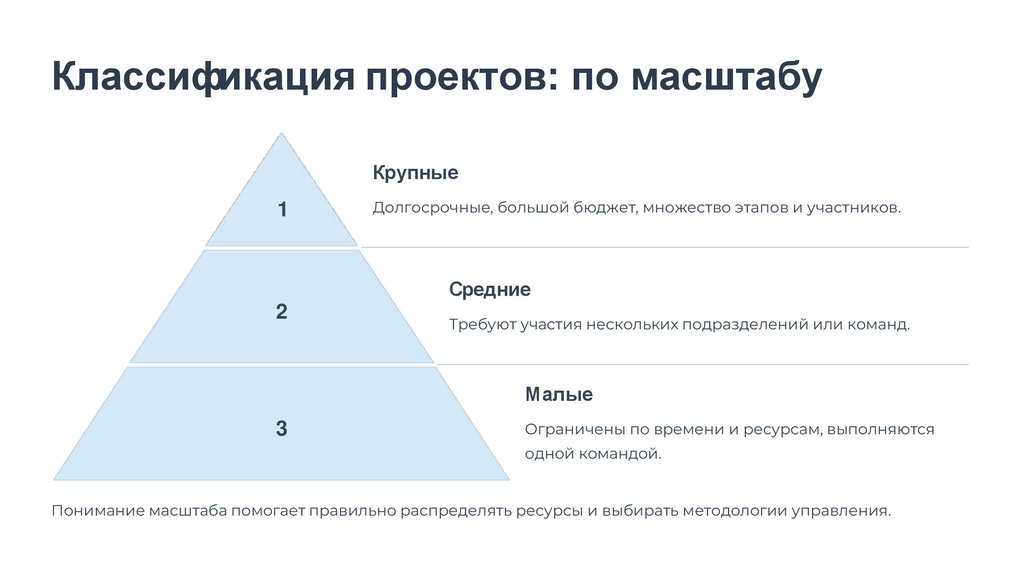 Классификация проектов: по масштабу

1

Крупные

Долгосрочные, большой бюджет, множество этапов и участников.

2

Средние

Требуют участия нескольких подразделений или команд.

3

Малые

Ограничены по времени и ресурсам, выполняются одной командой.

Понимание масштаба помогает правильно распределять ресурсы и выбирать методологии управления.